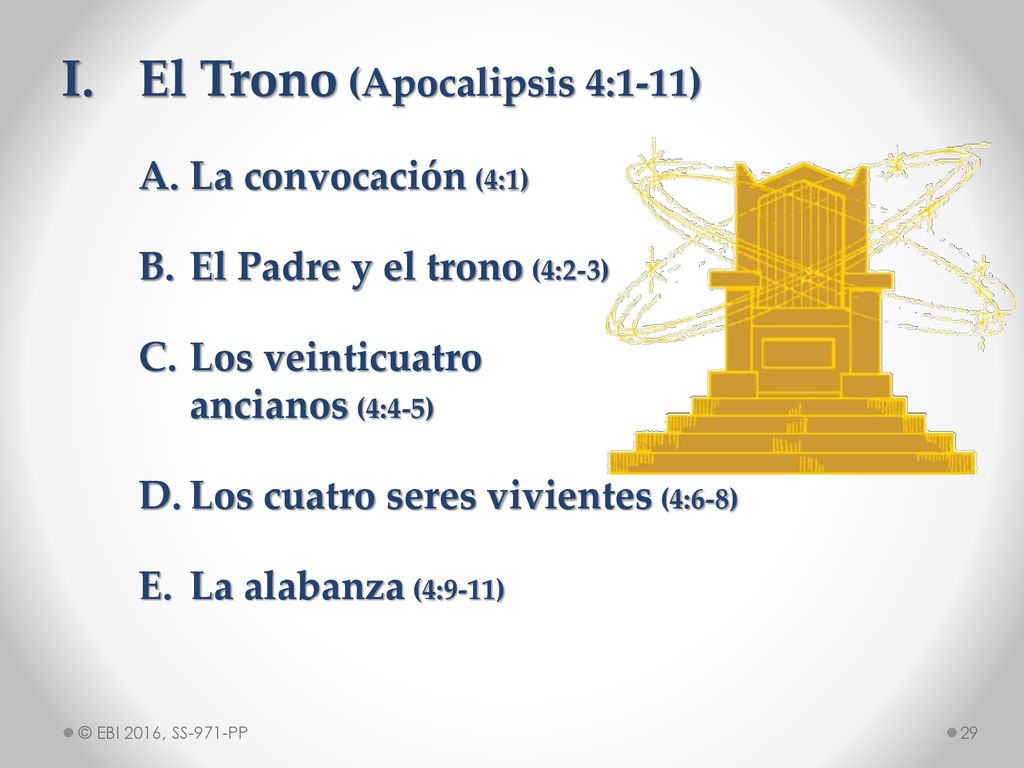 I. El Trono (Apocalipsis 4:1-11)

A. La convocación (4:1)

B. El Padre y el trono (4:2-3)

C. Los veinticuatro ancianos (4:4-5)

D. Los cuatro seres vivientes (4:6-8)

E. La alabanza (4:9-11)

© EBI 2016, SS-971-PP

29